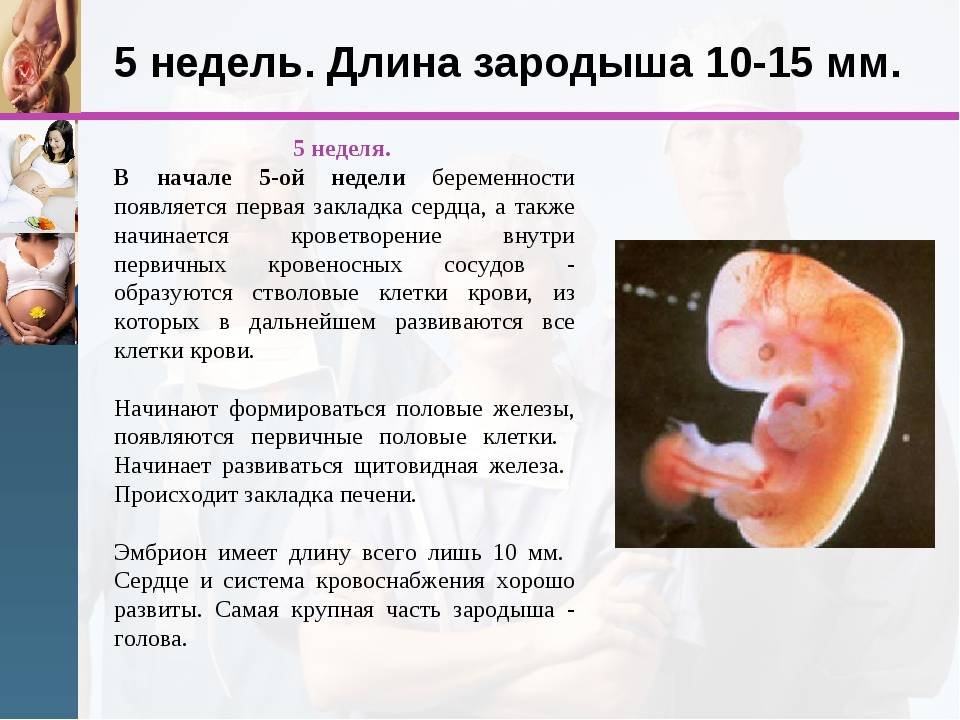 5 недель. Длина зародыша 10-15 мм.

5 неделя.

В начале 5-ой недели беременности появляется первая закладка сердца, а также начинается кроветворение внутри первичных кровеносных сосудов - образуются стволовые клетки крови, из которых в дальнейшем развиваются все клетки крови.

Начинают формироваться половые железы, появляются первичные половые клетки. Начинает развиваться щитовидная железа. Происходит закладка печени.

Эмбрион имеет длину всего лишь 10 мм. Сердце и система кровоснабжения хорошо развиты. Самая крупная часть зародыша - голова.